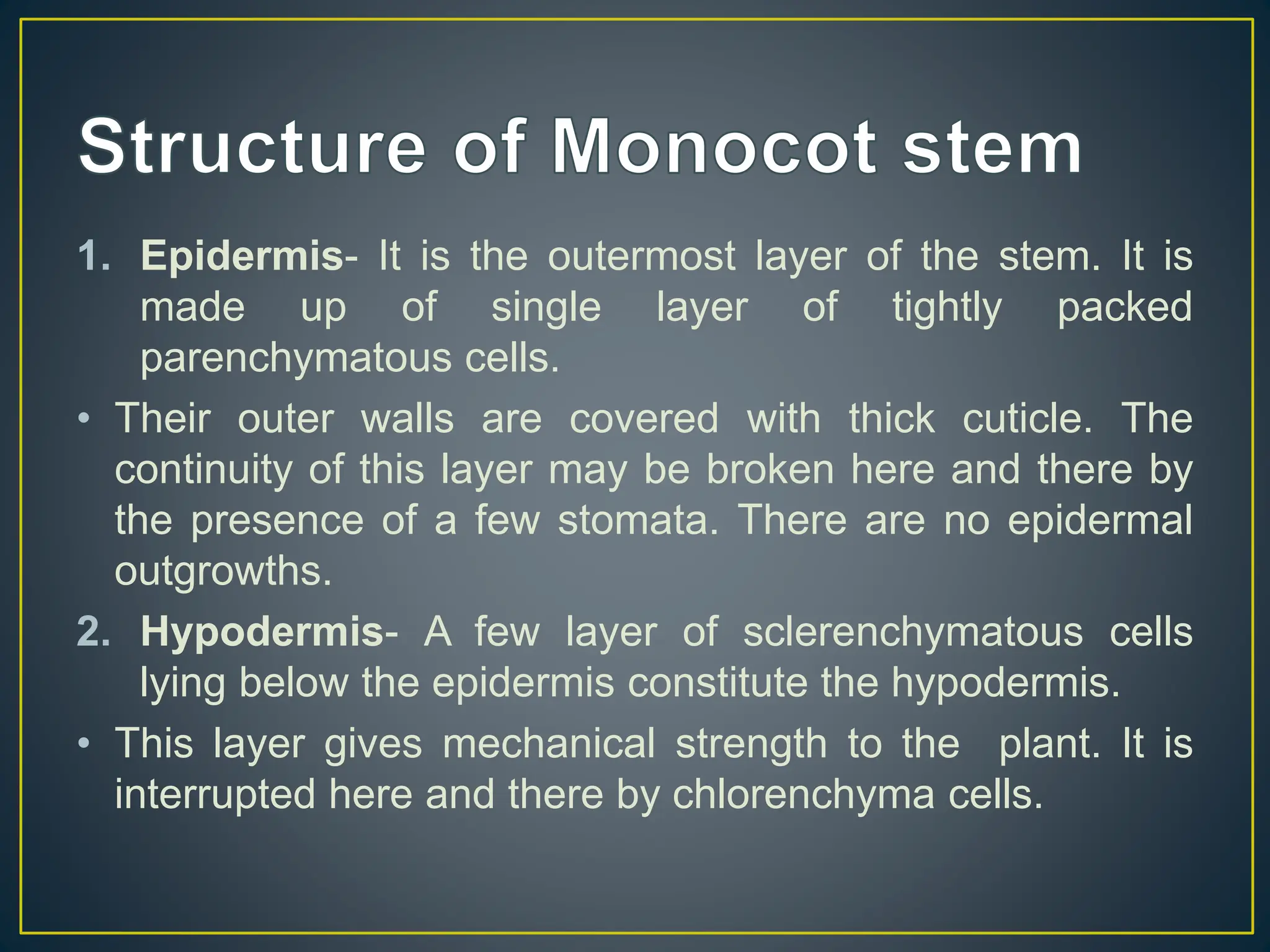 Structure of Monocot stem

1. Epidermis- It is the outermost layer of the stem. It is made up of single layer of tightly packed parenchymatous cells.

• Their outer walls are covered with thick cuticle. The continuity of this layer may be broken here and there by the presence of a few stomata. There are no epidermal outgrowths.

2. Hypodermis- A few layer of sclerenchymatous cells lying below the epidermis constitute the hypodermis.

• This layer gives mechanical strength to the plant. It is interrupted here and there by chlorenchyma cells.